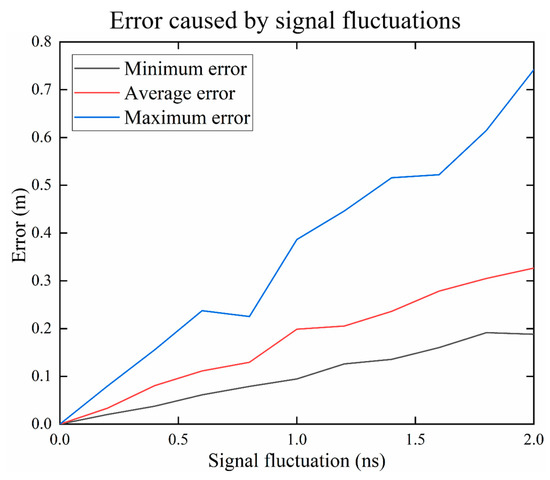 Error caused by signal fluctuations

Minimum error
Average error
Maximum error

Error (m)

0.8
0.7
0.6
0.5
0.4
0.3
0.2
0.1
0.0

0.0
0.5
1.0
1.5
2.0

Signal fluctuation (ns)